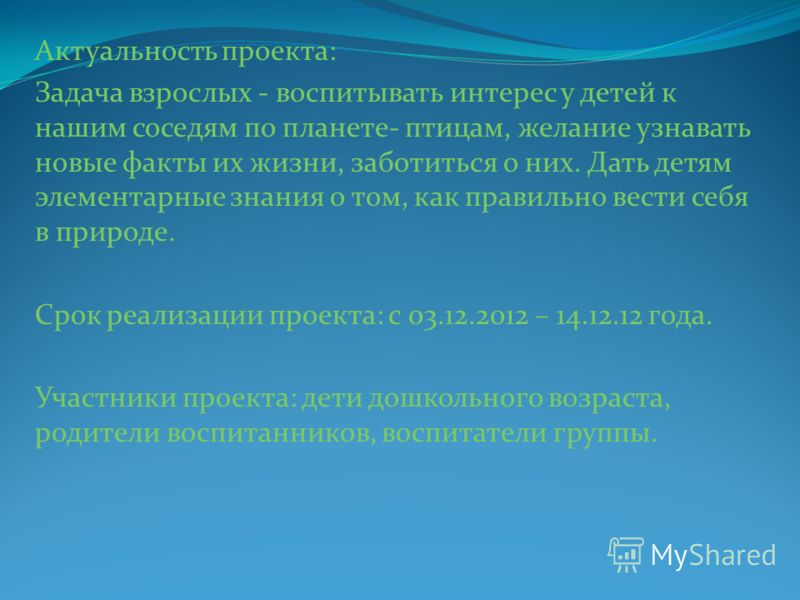 Актуальность проекта:

Задача взрослых - воспитывать интерес у детей к нашим соседям по планете- птицам, желание узнавать новые факты их жизни, заботиться о них. Дать детям элементарные знания о том, как правильно вести себя в природе.

Срок реализации проекта: с 03.12.2012 – 14.12.12 года.

Участники проекта: дети дошкольного возраста, родители воспитанников, воспитатели группы.

MyShared